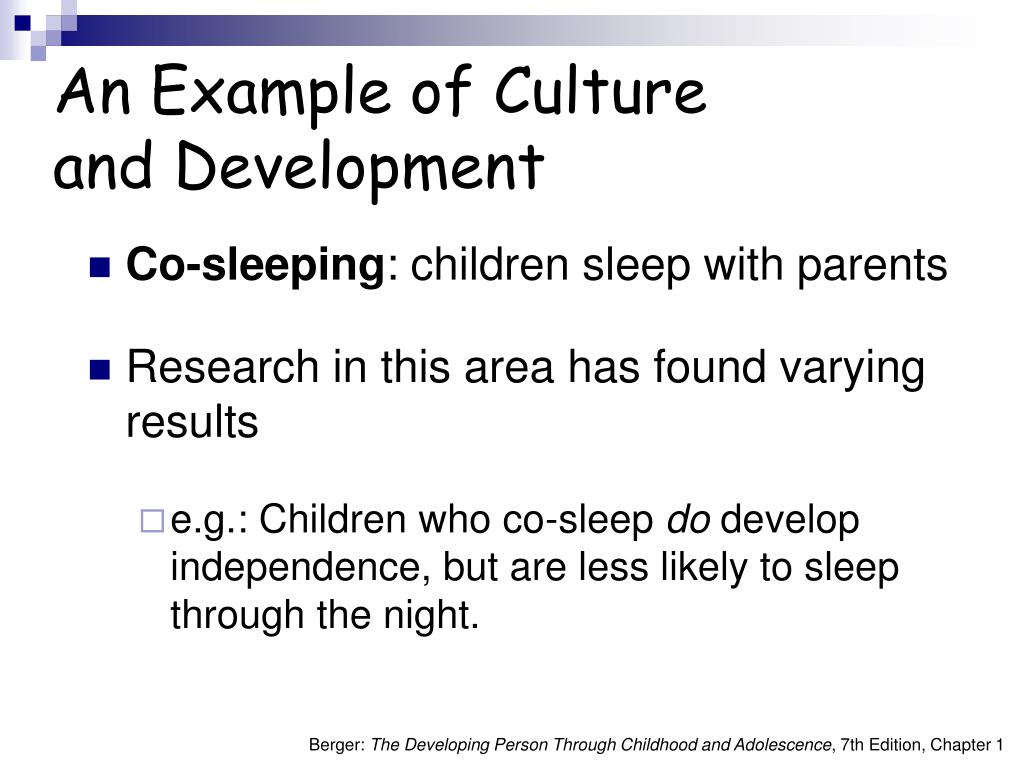 An Example of Culture and Development

Co-sleeping: children sleep with parents

Research in this area has found varying results

e.g.: Children who co-sleep do develop independence, but are less likely to sleep through the night.

Berger: The Developing Person Through Childhood and Adolescence, 7th Edition, Chapter 1